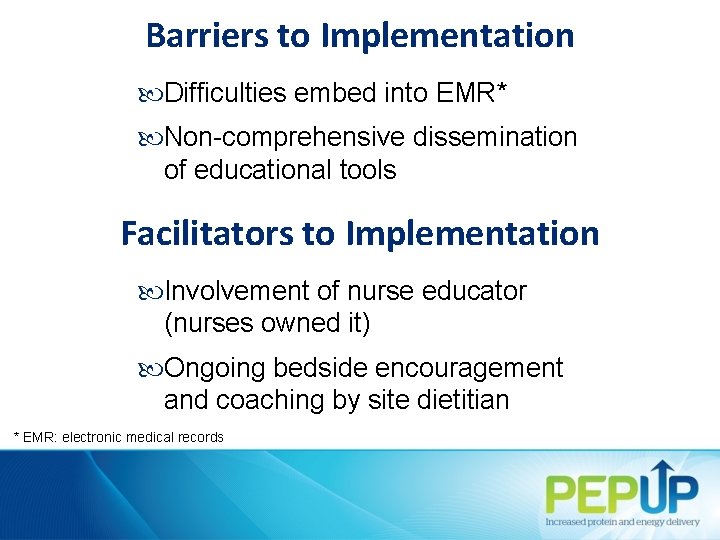 Barriers to Implementation

Difficulties embed into EMR*

Non-comprehensive dissemination of educational tools

Facilitators to Implementation

Involvement of nurse educator (nurses owned it)

Ongoing bedside encouragement and coaching by site dietitian

* EMR: electronic medical records

PEPUP
Increased protein and energy delivery